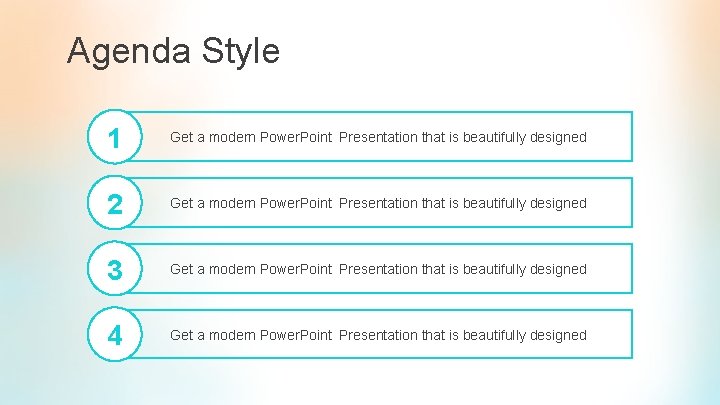 Agenda Style

1

Get a modern PowerPoint Presentation that is beautifully designed

2

Get a modern PowerPoint Presentation that is beautifully designed

3

Get a modern PowerPoint Presentation that is beautifully designed

4

Get a modern PowerPoint Presentation that is beautifully designed